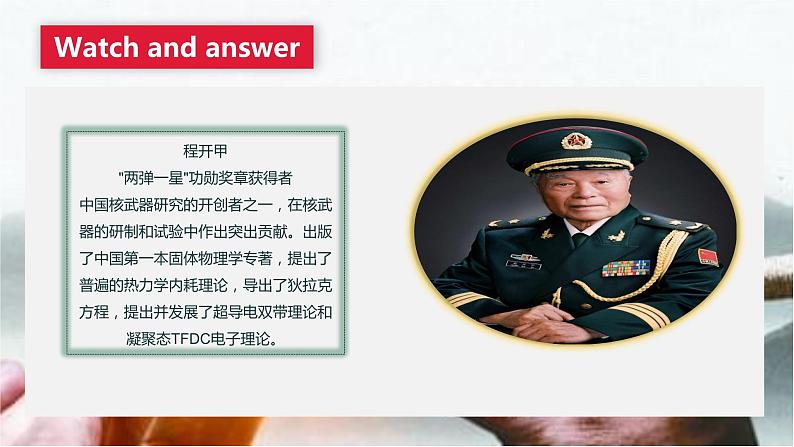 Watch and answer

程开甲
"两弹一星"功勋奖章获得者
中国核武器研究的开创者之一，在核武器的研制和试验中作出突出贡献。出版了中国第一本固体物理学专著，提出了普遍的热力学内耗理论，导出了狄拉克方程，提出并发展了超导电双带理论和凝聚态TFDC电子理论。